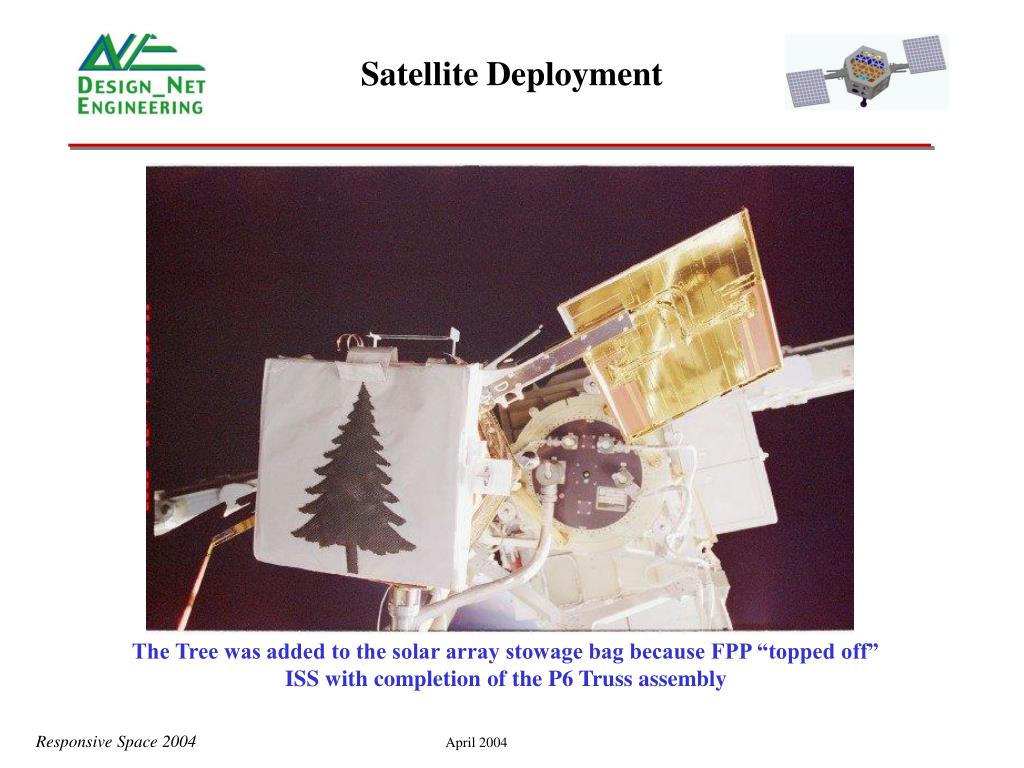 DESIGN_NET ENGINEERING

Satellite Deployment

The Tree was added to the solar array stowage bag because FPP “topped off” ISS with completion of the P6 Truss assembly

Responsive Space 2004

April 2004